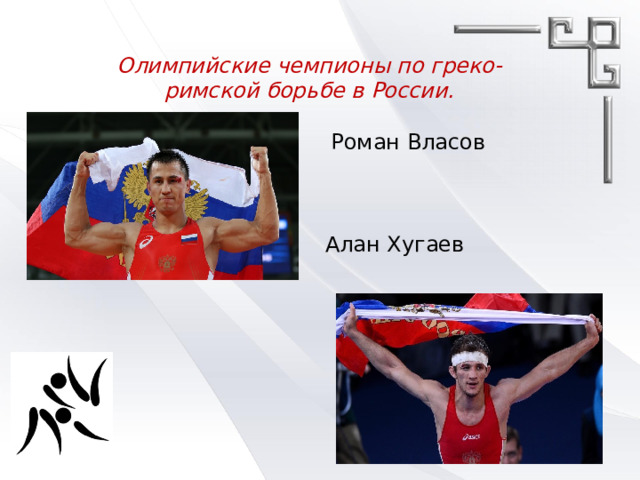 Олимпийские чемпионы по греко-римской борьбе в России.

Роман Власов

Алан Хугаев